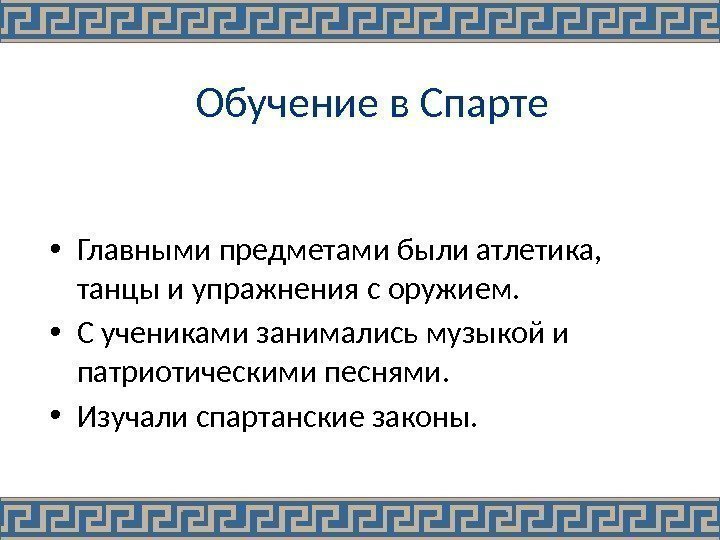 Обучение в Спарте

• Главными предметами были атлетика, танцы и упражнения с оружием.
• С учениками занимались музыкой и патриотическими песнями.
• Изучали спартанские законы.